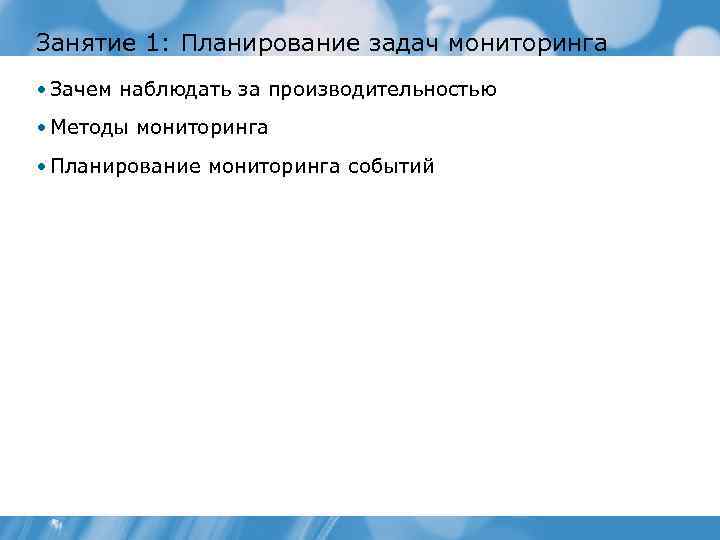 Занятие 1: Планирование задач мониторинга

• Зачем наблюдать за производительностью

• Методы мониторинга

• Планирование мониторинга событий